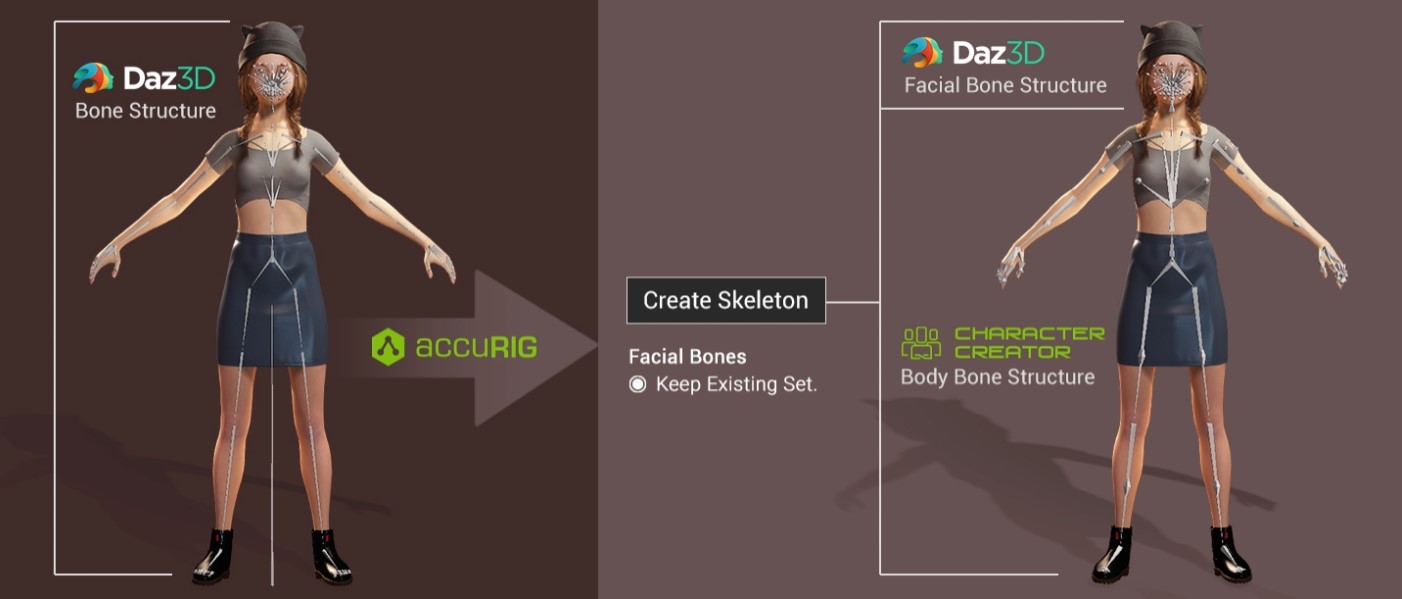 Daz3D
Bone Structure

accuRIG

Create Skeleton

Facial Bones
Keep Existing Set.

Daz3D
Facial Bone Structure

CHARACTER CREATOR
Body Bone Structure